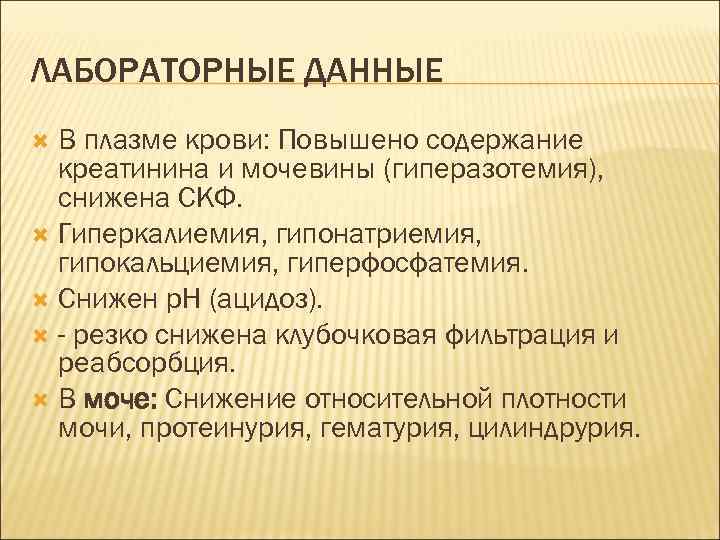 ЛАБОРАТОРНЫЕ ДАННЫЕ

В плазме крови: Повышено содержание креатинина и мочевины (гиперазотемия), снижена СКФ.

Гиперкалиемия, гипонатриемия, гипокальциемия, гиперфосфатемия.

Снижен pH (ацидоз).

- резко снижена клубочковая фильтрация и реабсорбция.

В моче: Снижение относительной плотности мочи, протеинурия, гематурия, цилиндрурия.